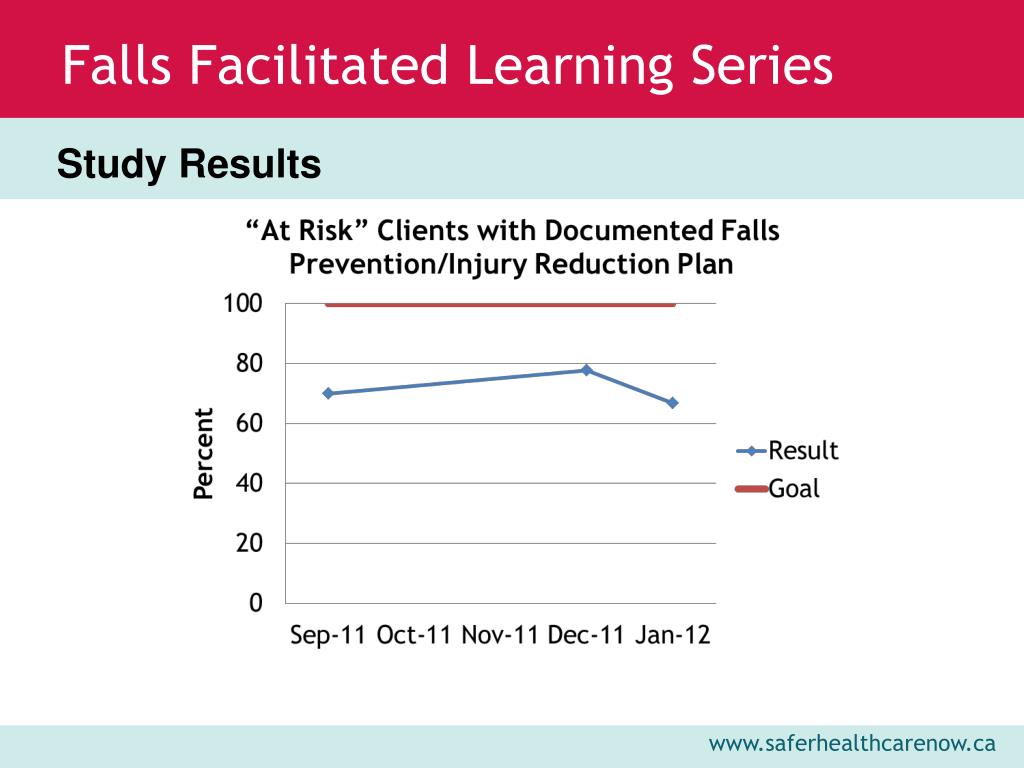 Falls Facilitated Learning Series

Study Results

“At Risk” Clients with Documented Falls Prevention/Injury Reduction Plan

100
80
60
40
20
0

Percent

Sep-11 Oct-11 Nov-11 Dec-11 Jan-12

Result
Goal

www.saferhealthcarenow.ca